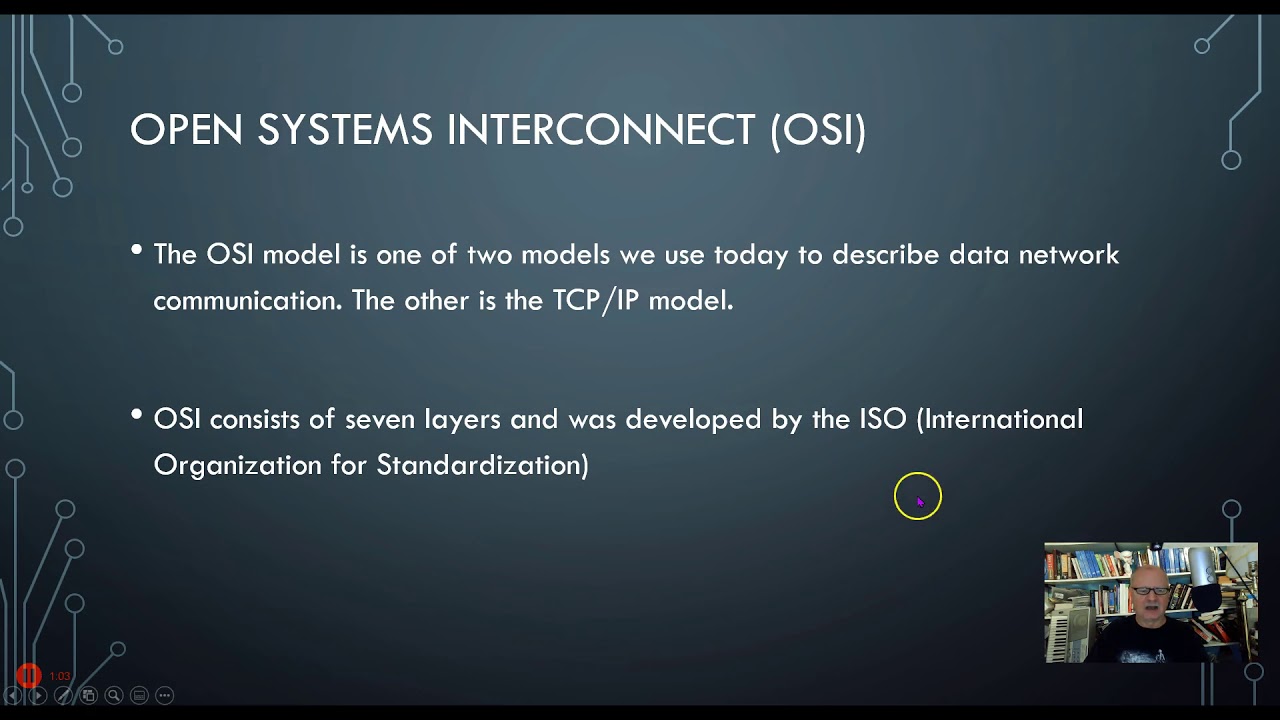 OPEN SYSTEMS INTERCONNECT (OSI)

• The OSI model is one of two models we use today to describe data network communication. The other is the TCP/IP model.

• OSI consists of seven layers and was developed by the ISO (International Organization for Standardization)

1:03